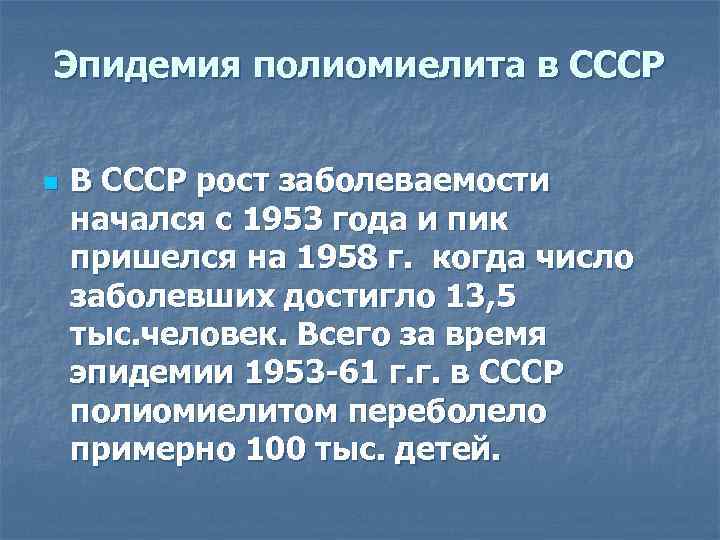 Эпидемия полиомиелита в СССР

В СССР рост заболеваемости начался с 1953 года и пик пришелся на 1958 г. когда число заболевших достигло 13,5 тыс.человек. Всего за время эпидемии 1953-61 г.г. в СССР полиомиелитом переболело примерно 100 тыс. детей.